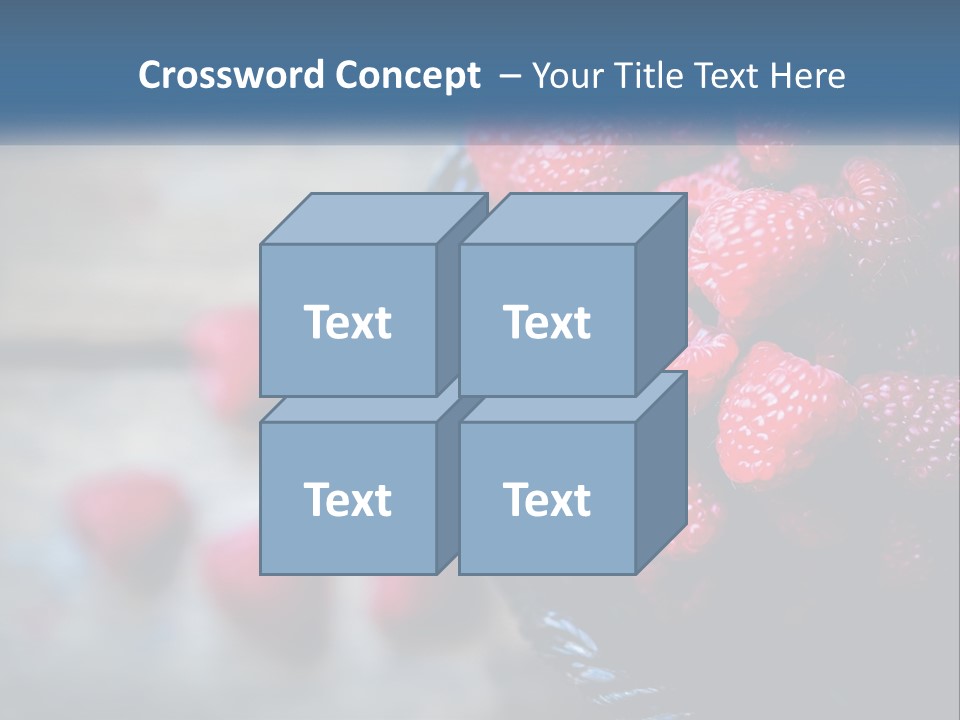 Crossword Concept – Your Title Text Here

Text

Text

Text

Text